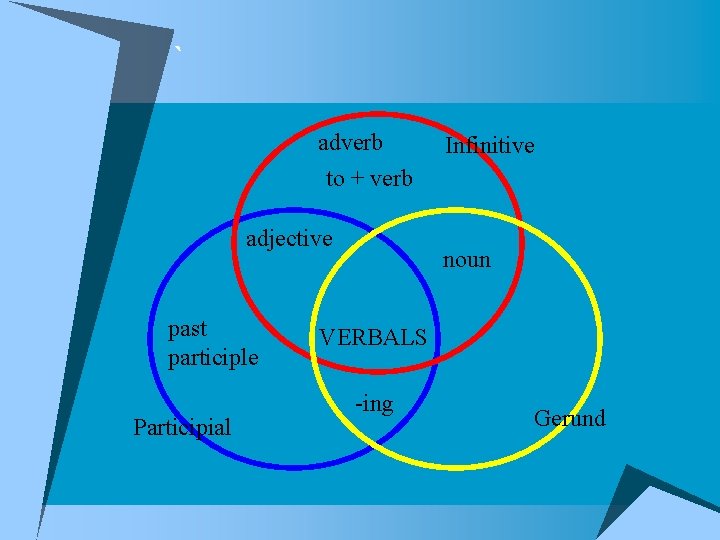 adverb

Infinitive

to + verb

adjective

noun

past participle

VERBALS

-ing

Participial

Gerund